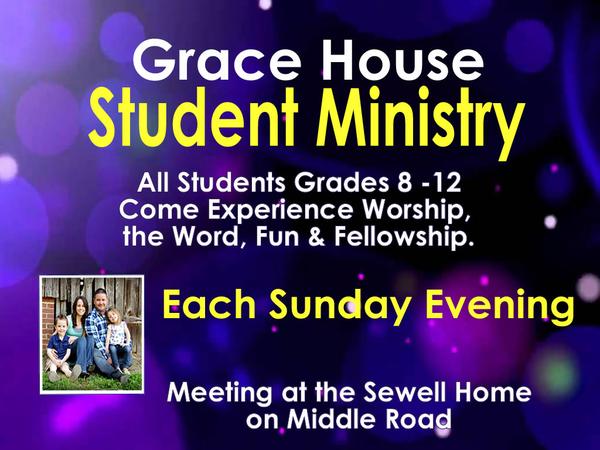 Grace House
Student Ministry

All Students Grades 8 -12
Come Experience Worship, the Word, Fun & Fellowship.

Each Sunday Evening

Meeting at the Sewell Home on Middle Road